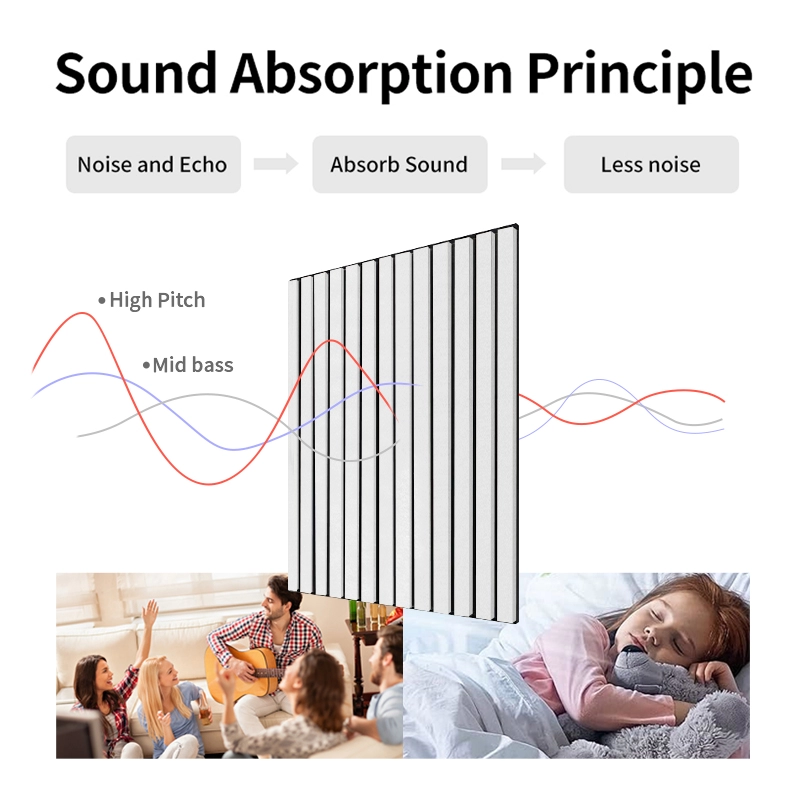 Sound Absorption Principle

Noise and Echo

Absorb Sound

Less noise

•High Pitch

•Mid bass